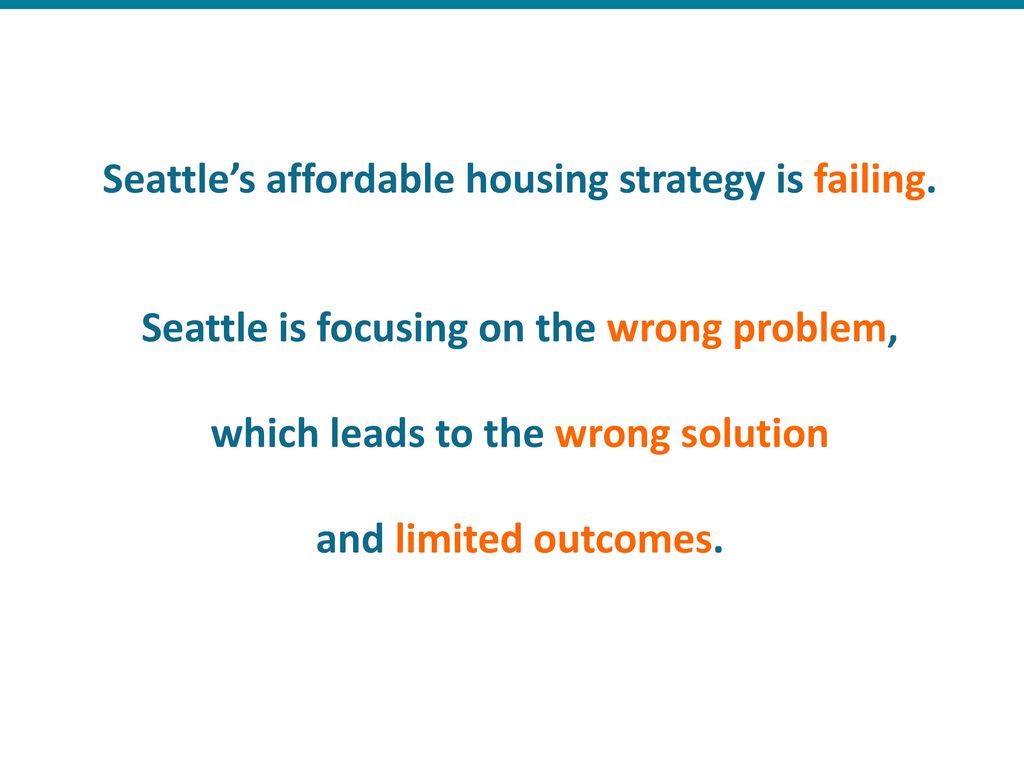 Seattle’s affordable housing strategy is failing.

Seattle is focusing on the wrong problem,

which leads to the wrong solution

and limited outcomes.